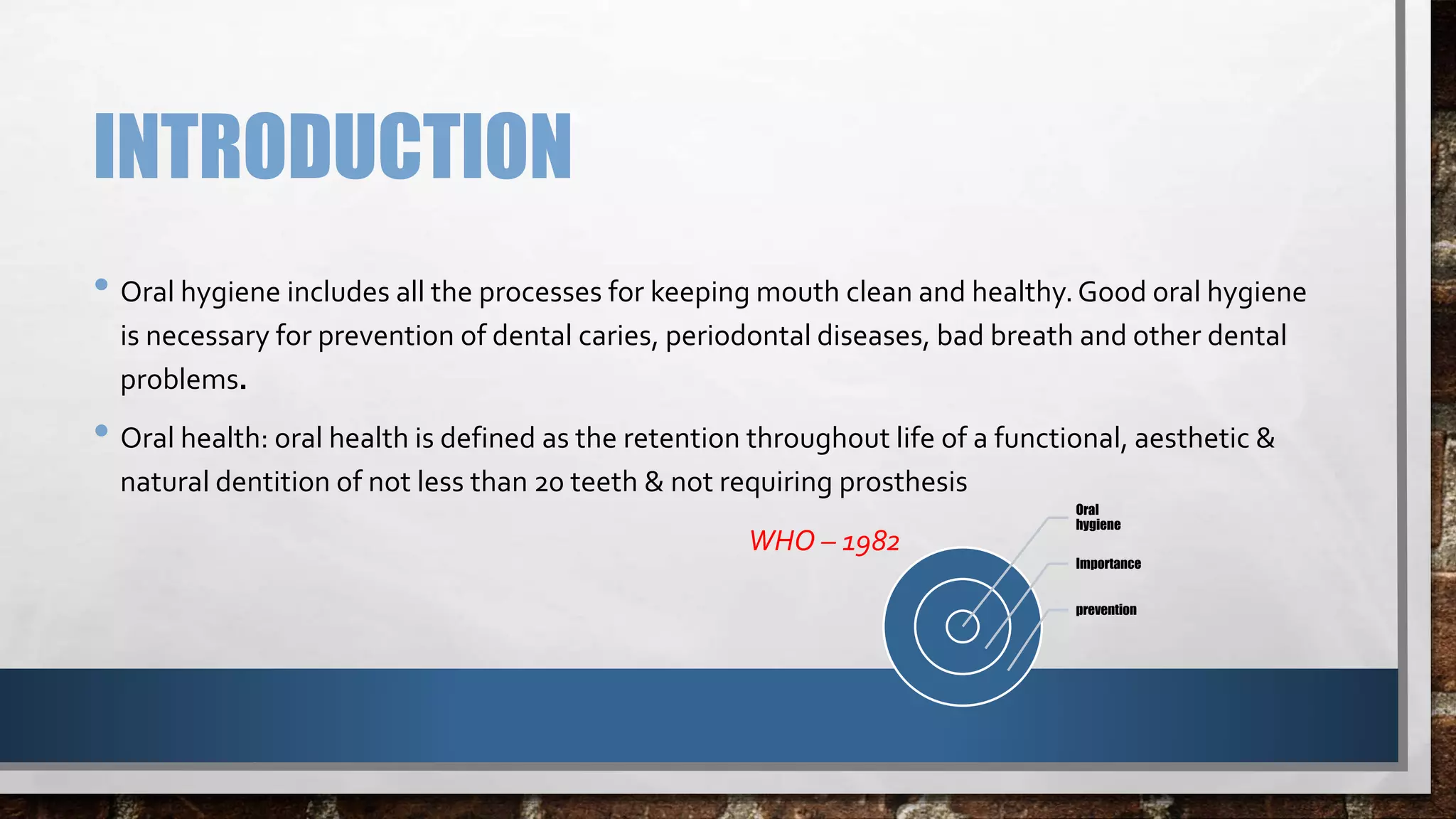 INTRODUCTION

• Oral hygiene includes all the processes for keeping mouth clean and healthy. Good oral hygiene is necessary for prevention of dental caries, periodontal diseases, bad breath and other dental problems.

• Oral health: oral health is defined as the retention throughout life of a functional, aesthetic & natural dentition of not less than 20 teeth & not requiring prosthesis

WHO – 1982

Oral hygiene

Importance

prevention